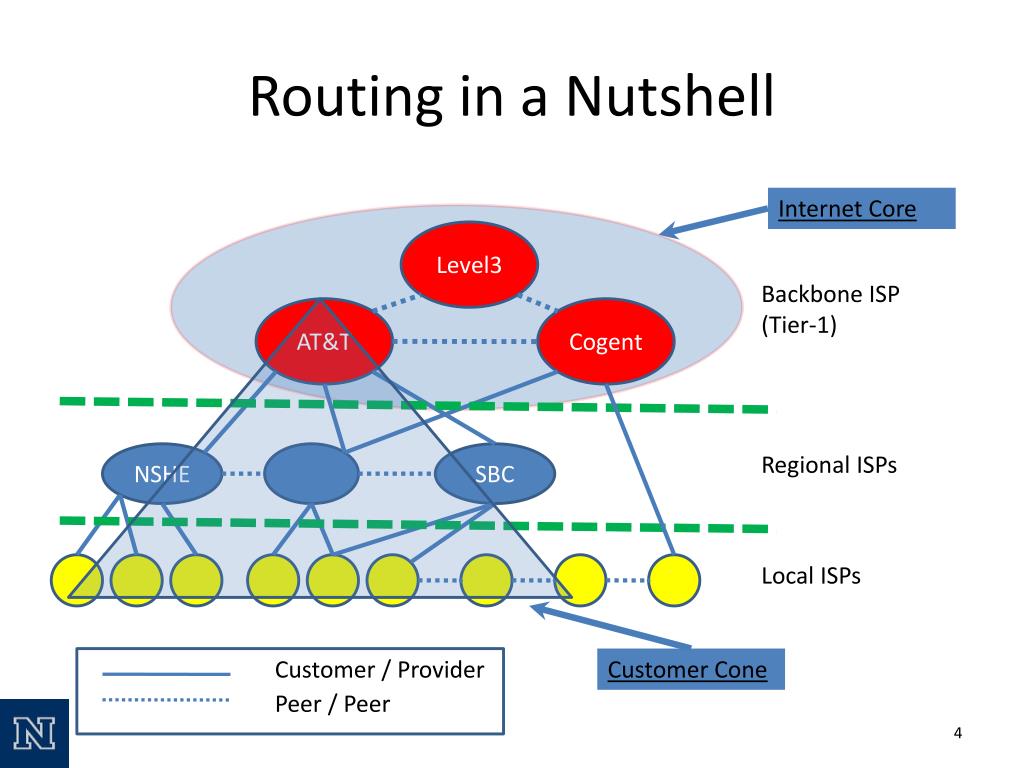 Routing in a Nutshell

Internet Core

Level3

AT&T

Cogent

Backbone ISP (Tier-1)

NSHE

SBC

Regional ISPs

Local ISPs

Customer / Provider
Peer / Peer

Customer Cone

N

4